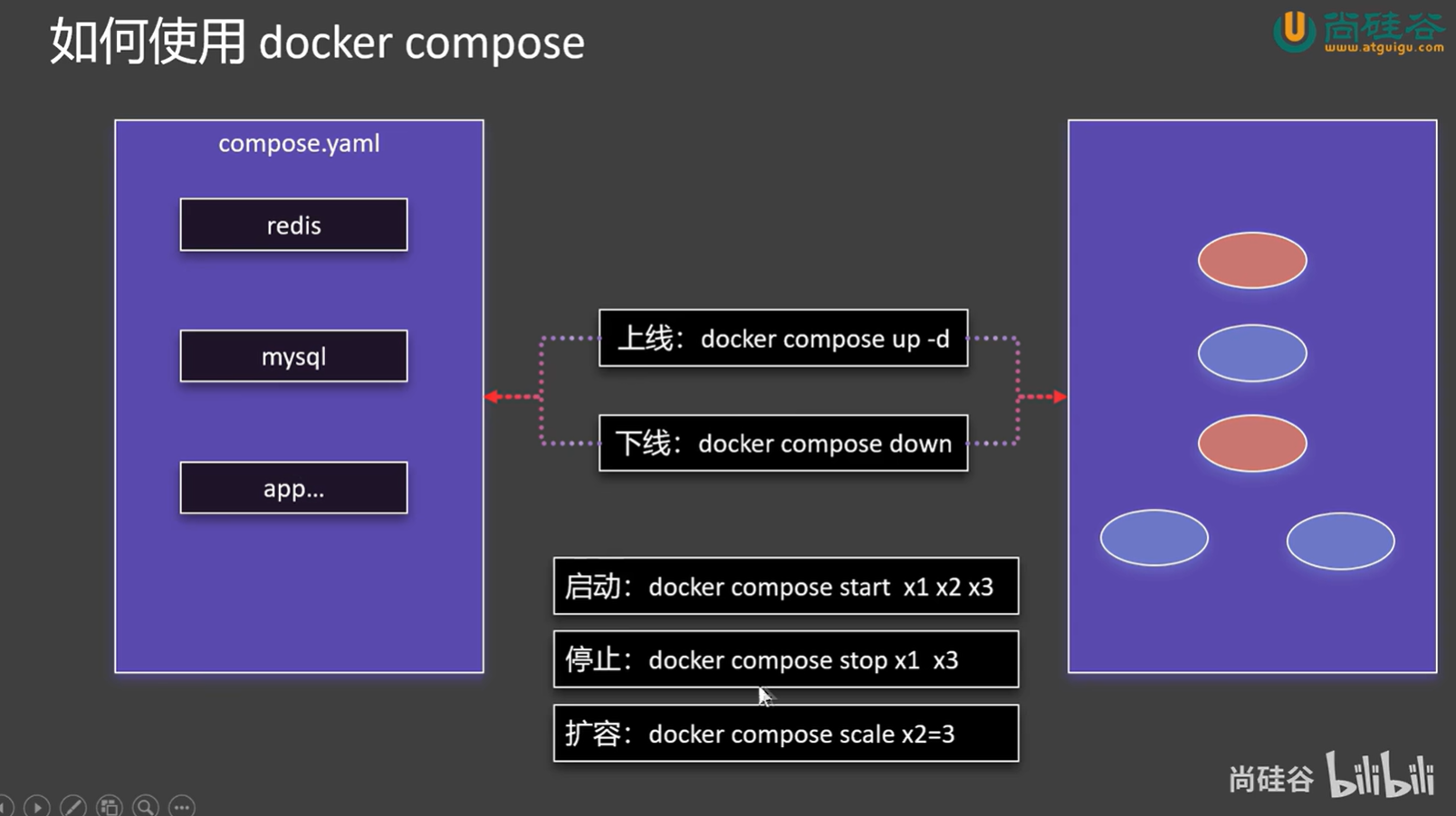 如何使用 docker compose

尚硅谷
www.atguigu.com

compose.yaml

redis

mysql

app...

上线：docker compose up -d

下线：docker compose down

启动：docker compose start x1 x2 x3

停止：docker compose stop x1 x3

扩容：docker compose scale x2=3

尚硅谷 bilibili